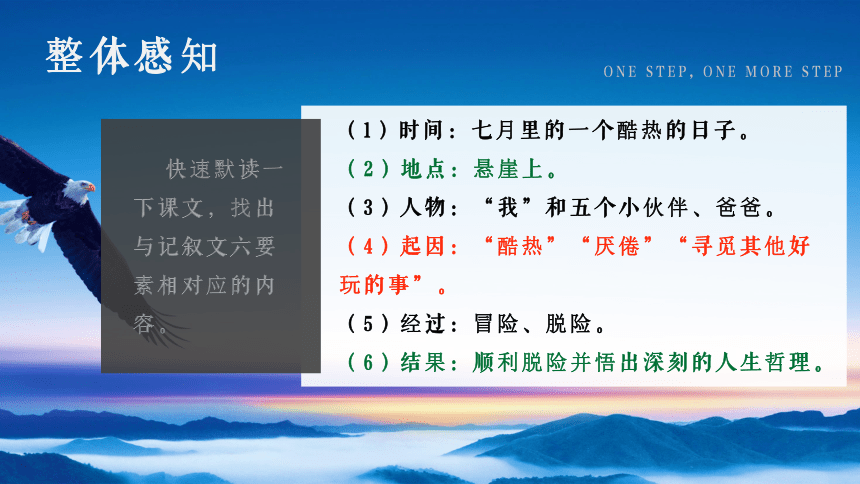 整体感知

ONE STEP, ONE MORE STEP

快速默读一下课文，找出与记叙文六要素相对应的内容。

（1）时间：七月里的一个酷热的日子。
（2）地点：悬崖上。
（3）人物：“我”和五个小伙伴、爸爸。
（4）起因：“酷热”“厌倦”“寻觅其他好玩的事”。
（5）经过：冒险、脱险。
（6）结果：顺利脱险并悟出深刻的人生哲理。